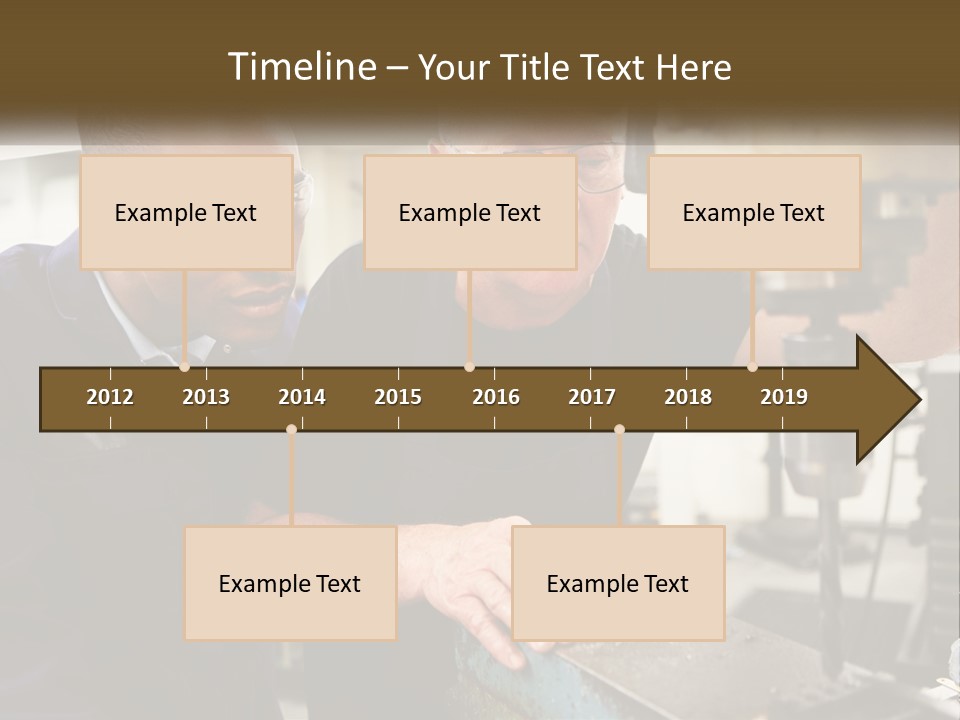 Timeline – Your Title Text Here

Example Text

Example Text

Example Text

2012 2013 2014 2015 2016 2017 2018 2019

Example Text

Example Text